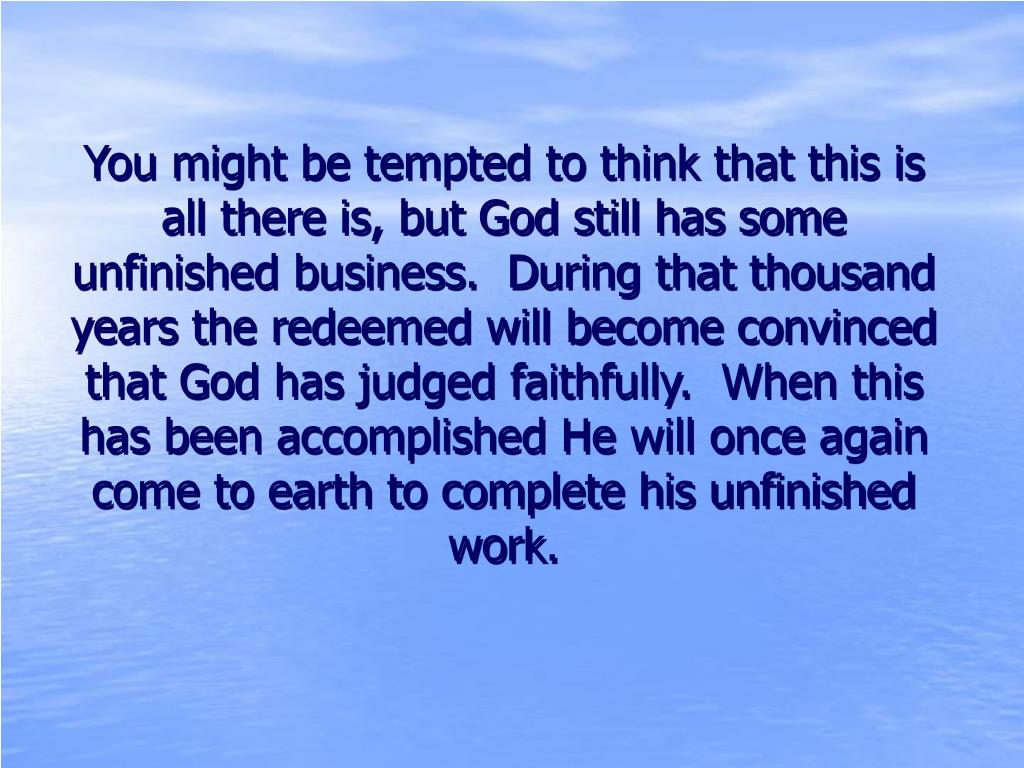 You might be tempted to think that this is all there is, but God still has some unfinished business.  During that thousand years the redeemed will become convinced that God has judged faithfully.  When this has been accomplished He will once again come to earth to complete his unfinished work.